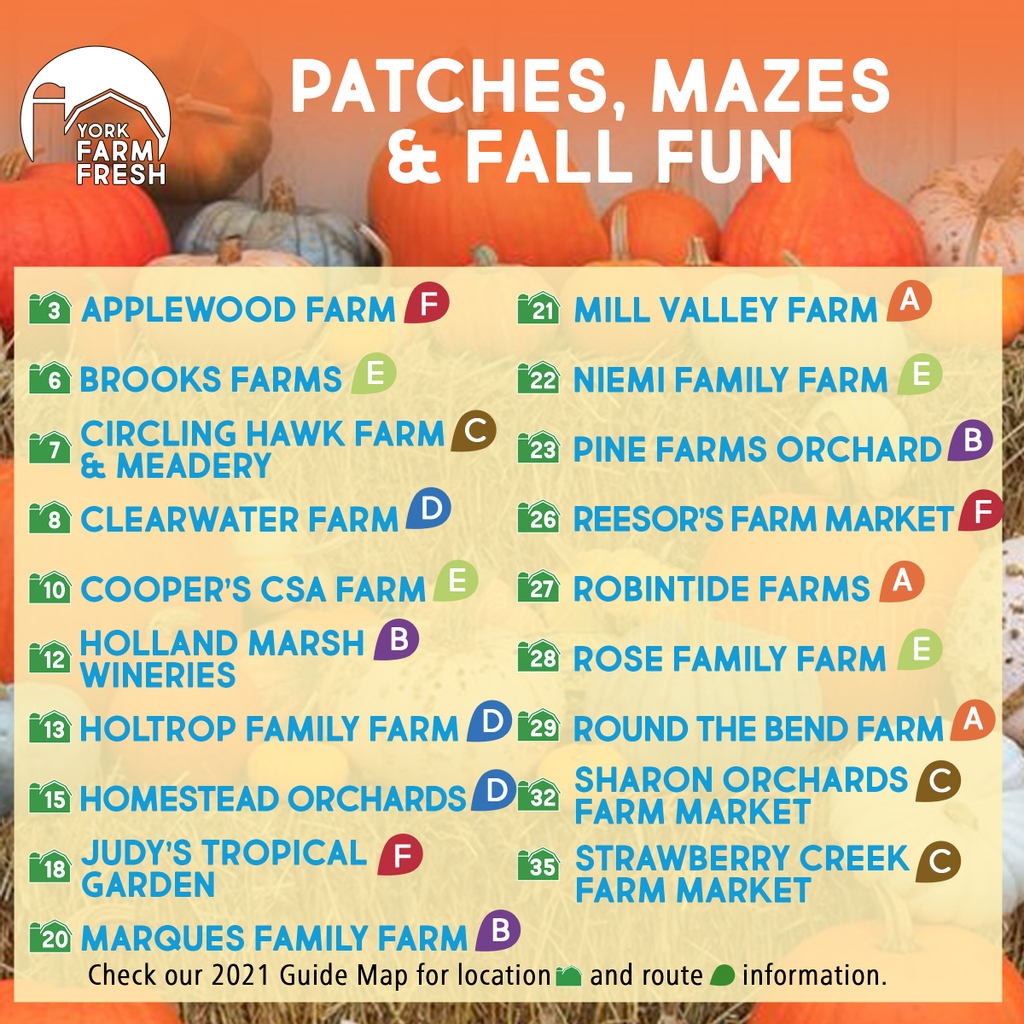 YORK FARM FRESH

PATCHES, MAZES & FALL FUN

3 APPLEWOOD FARM F
6 BROOKS FARMS E
7 CIRCLING HAWK FARM & MEADERY C
8 CLEARWATER FARM D
10 COOPER'S CSA FARM E
12 HOLLAND MARSH WINERIES B
13 HOLTROP FAMILY FARM D
15 HOMESTEAD ORCHARDS D
18 JUDY'S TROPICAL GARDEN F
20 MARQUES FAMILY FARM B

21 MILL VALLEY FARM A
22 NIEMI FAMILY FARM E
23 PINE FARMS ORCHARD B
26 REESOR'S FARM MARKET F
27 ROBINTIDE FARMS A
28 ROSE FAMILY FARM E
29 ROUND THE BEND FARM A
32 SHARON ORCHARDS FARM MARKET C
35 STRAWBERRY CREEK FARM MARKET C

Check our 2021 Guide Map for location and route information.